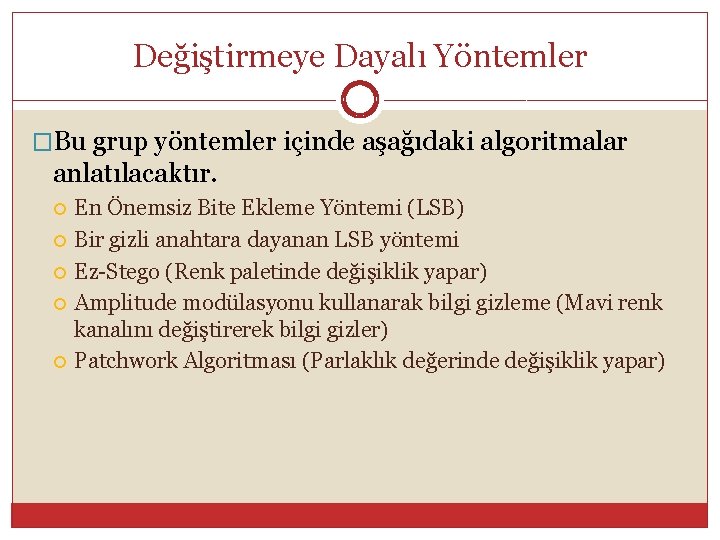 Değiştirmeye Dayalı Yöntemler

Bu grup yöntemler içinde aşağıdaki algoritmalar anlatılacaktır.

En Önemsiz Bite Ekleme Yöntemi (LSB)

Bir gizli anahtara dayanan LSB yöntemi

Ez-Stego (Renk paletinde değişiklik yapar)

Amplitude modülasyonu kullanarak bilgi gizleme (Mavi renk kanalını değiştirerek bilgi gizler)

Patchwork Algoritması (Parlaklık değerinde değişiklik yapar)